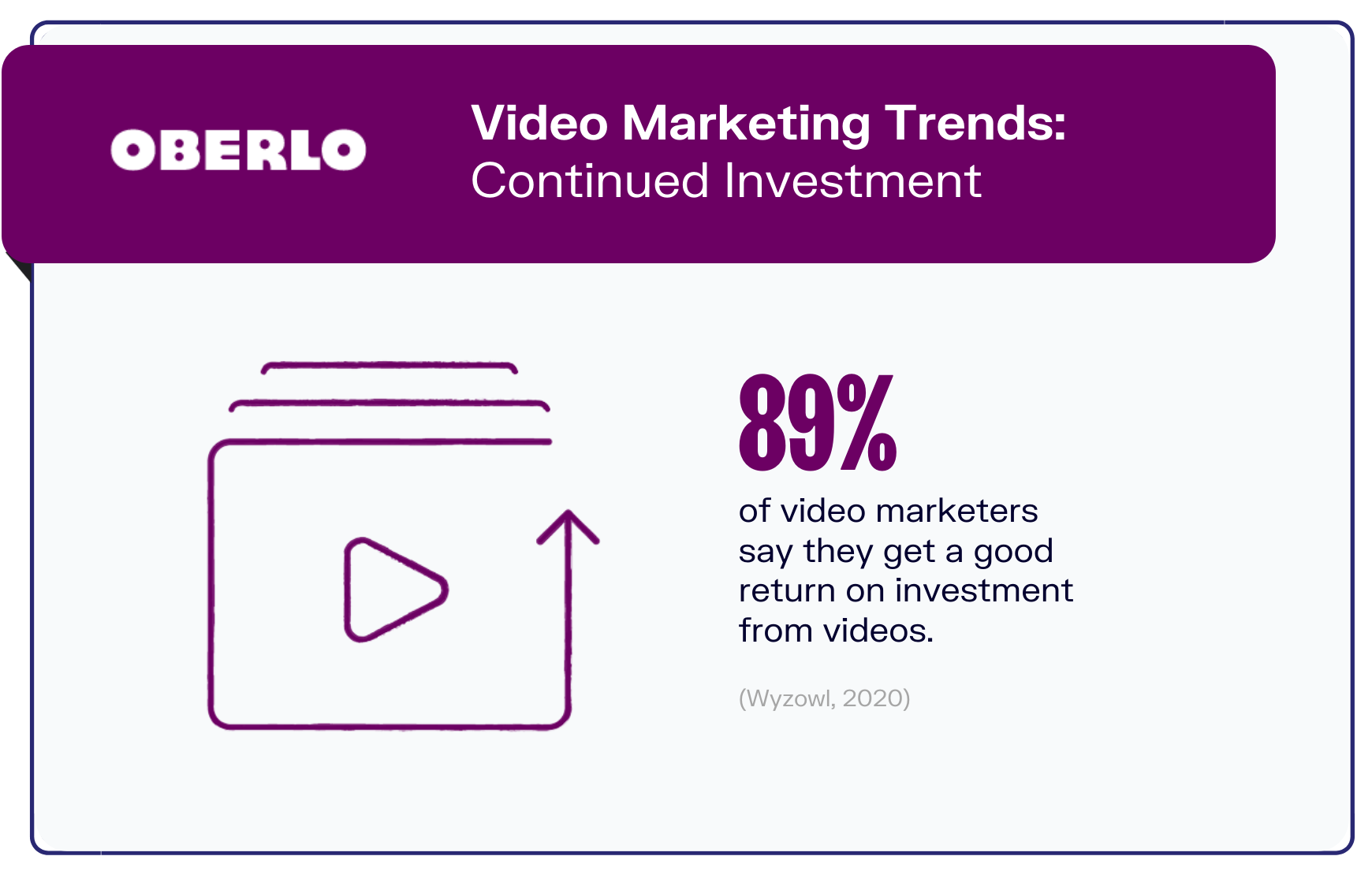 OBERLO

Video Marketing Trends:
Continued Investment

89%

of video marketers say they get a good return on investment from videos.

(Wyzowl, 2020)